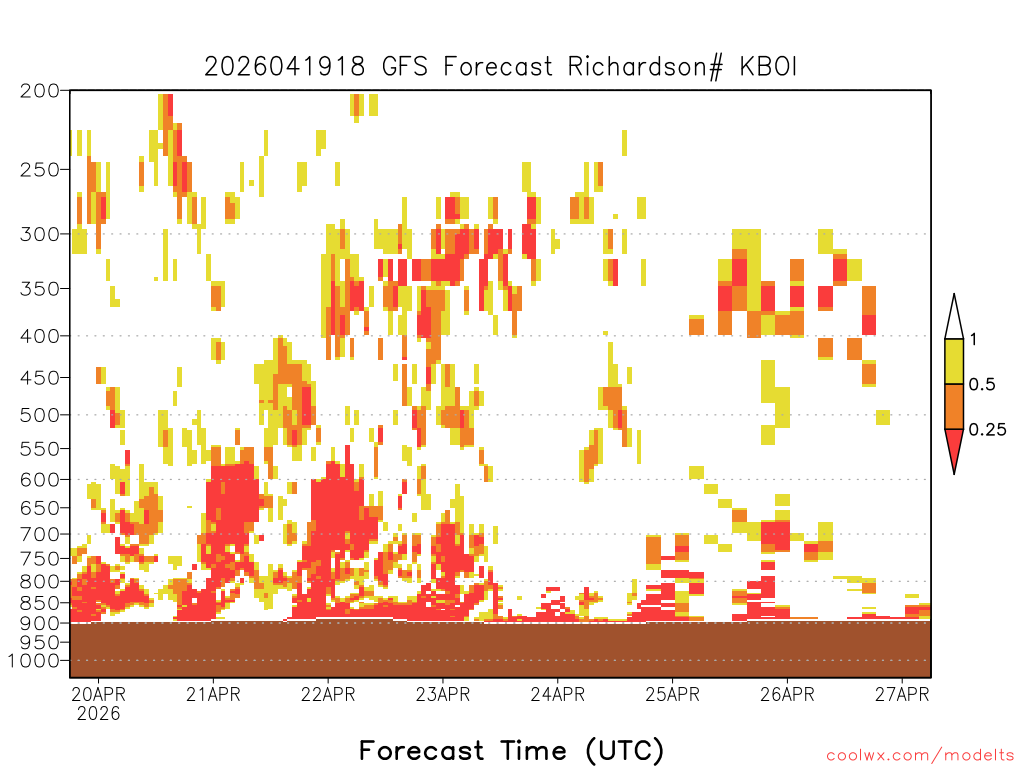 2026041918 GFS Forecast Richardson# KBOI

200
250
300
350
400
450
500
550
600
650
700
750
800
850
900
950
1000

1
0.5
0.25

20APR
2026
21APR
22APR
23APR
24APR
25APR
26APR
27APR

Forecast Time (UTC)

coolwx.com/modelts